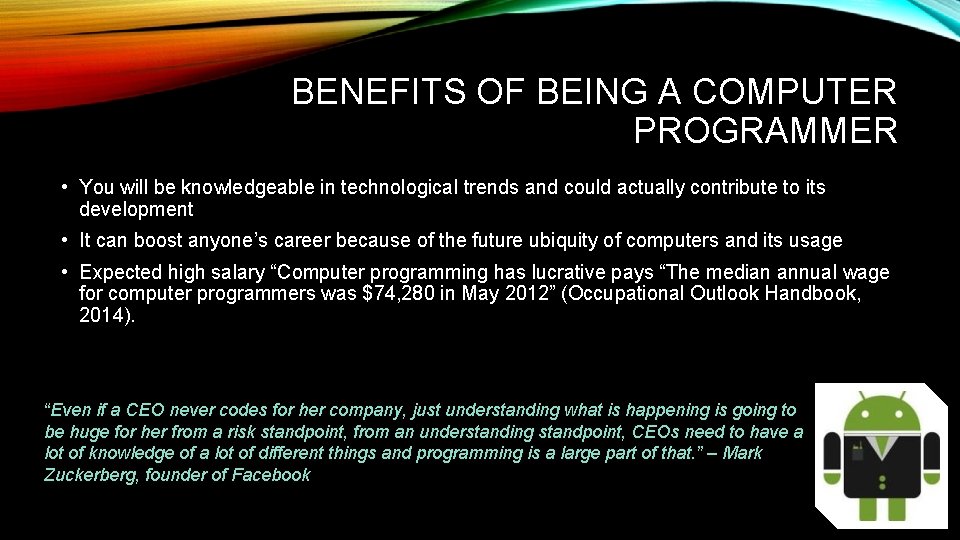 BENEFITS OF BEING A COMPUTER PROGRAMMER

• You will be knowledgeable in technological trends and could actually contribute to its development

• It can boost anyone's career because of the future ubiquity of computers and its usage

• Expected high salary "Computer programming has lucrative pays "The median annual wage for computer programmers was $74,280 in May 2012" (Occupational Outlook Handbook, 2014).

"Even if a CEO never codes for her company, just understanding what is happening is going to be huge for her from a risk standpoint, from an understanding standpoint, CEOs need to have a lot of knowledge of a lot of different things and programming is a large part of that." – Mark Zuckerberg, founder of Facebook